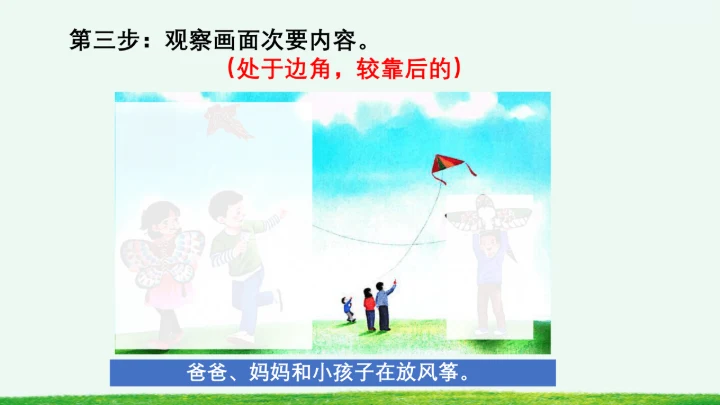 第三步：观察画面次要内容。

（处于边角，较靠后的）

爸爸、妈妈和小孩子在放风筝。